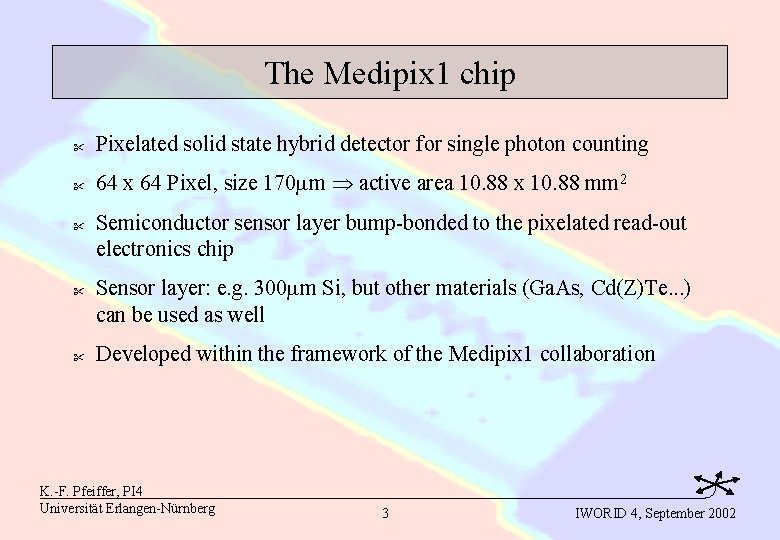 The Medipix1 chip

Pixelated solid state hybrid detector for single photon counting

64 x 64 Pixel, size 170$\mu$m $\Rightarrow$ active area 10.88 x 10.88 mm$^2$

Semiconductor sensor layer bump-bonded to the pixelated read-out electronics chip

Sensor layer: e.g. 300$\mu$m Si, but other materials (GaAs, Cd(Z)Te...) can be used as well

Developed within the framework of the Medipix1 collaboration

K.-F. Pfeiffer, PI4
Universität Erlangen-Nürnberg

3

IWORID 4, September 2002